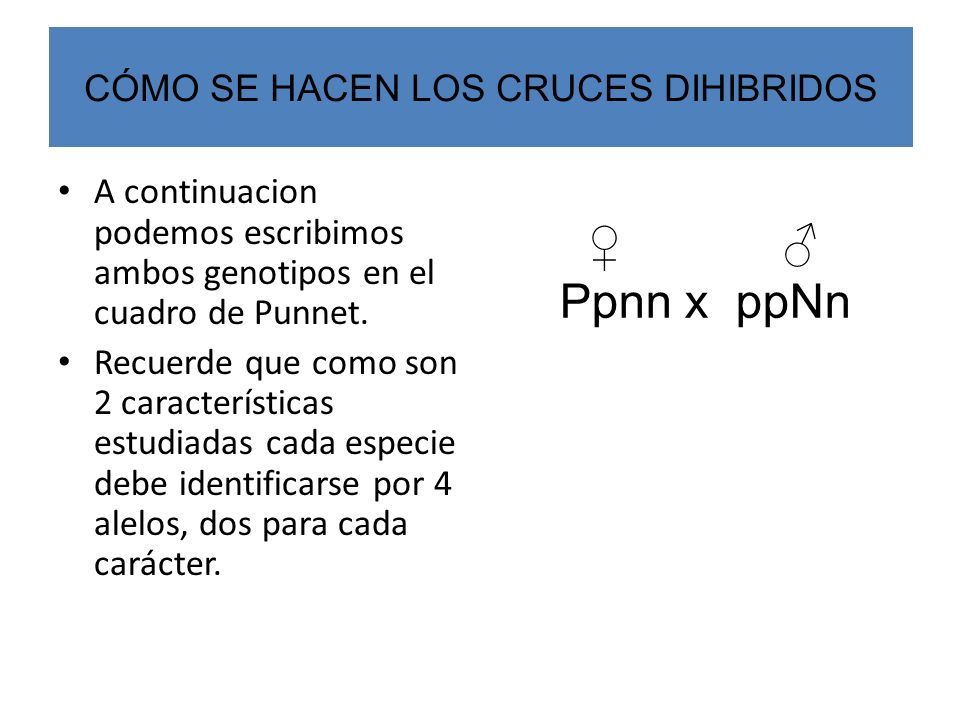 CÓMO SE HACEN LOS CRUCES DIHIBRIDOS

• A continuacion podemos escribimos ambos genotipos en el cuadro de Punnet.

• Recuerde que como son 2 características estudiadas cada especie debe identificarse por 4 alelos, dos para cada carácter.

♀ ♂
Ppnn x ppNn